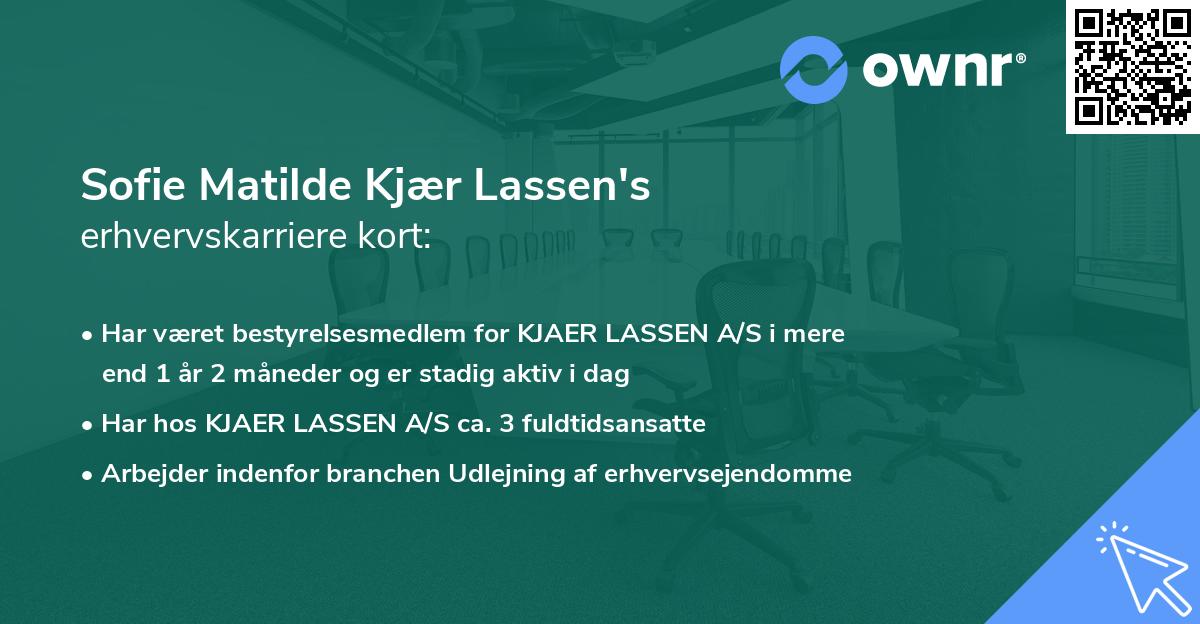 ownr®

Sofie Matilde Kjær Lassen's
erhvervskarriere kort:

• Har været bestyrelsesmedlem for KJAER LASSEN A/S i mere end 1 år 2 måneder og er stadig aktiv i dag
• Har hos KJAER LASSEN A/S ca. 3 fuldtidsansatte
• Arbejder indenfor branchen Udlejning af erhvervsejendomme